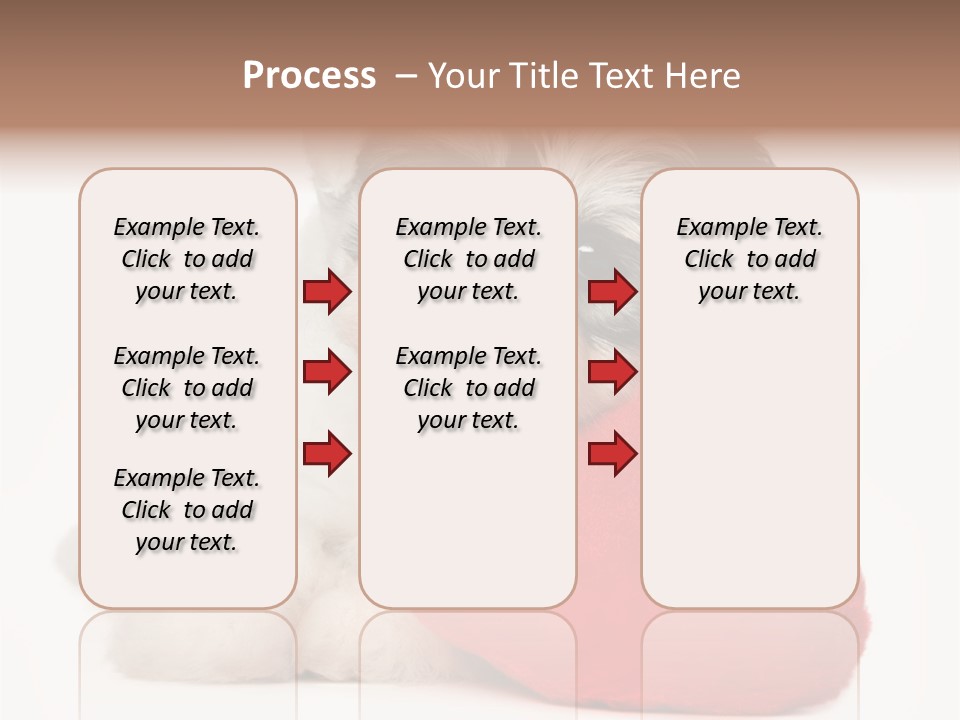 Process – Your Title Text Here

Example Text. Click to add your text.

Example Text. Click to add your text.

Example Text. Click to add your text.

Example Text. Click to add your text.

Example Text. Click to add your text.

Example Text. Click to add your text.